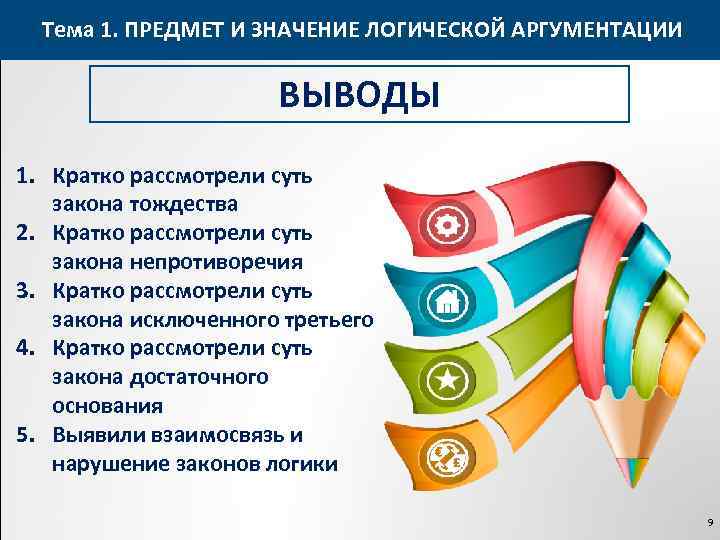 Тема 1. ПРЕДМЕТ И ЗНАЧЕНИЕ ЛОГИЧЕСКОЙ АРГУМЕНТАЦИИ

ВЫВОДЫ

1. Кратко рассмотрели суть закона тождества
2. Кратко рассмотрели суть закона непротиворечия
3. Кратко рассмотрели суть закона исключенного третьего
4. Кратко рассмотрели суть закона достаточного основания
5. Выявили взаимосвязь и нарушение законов логики

9